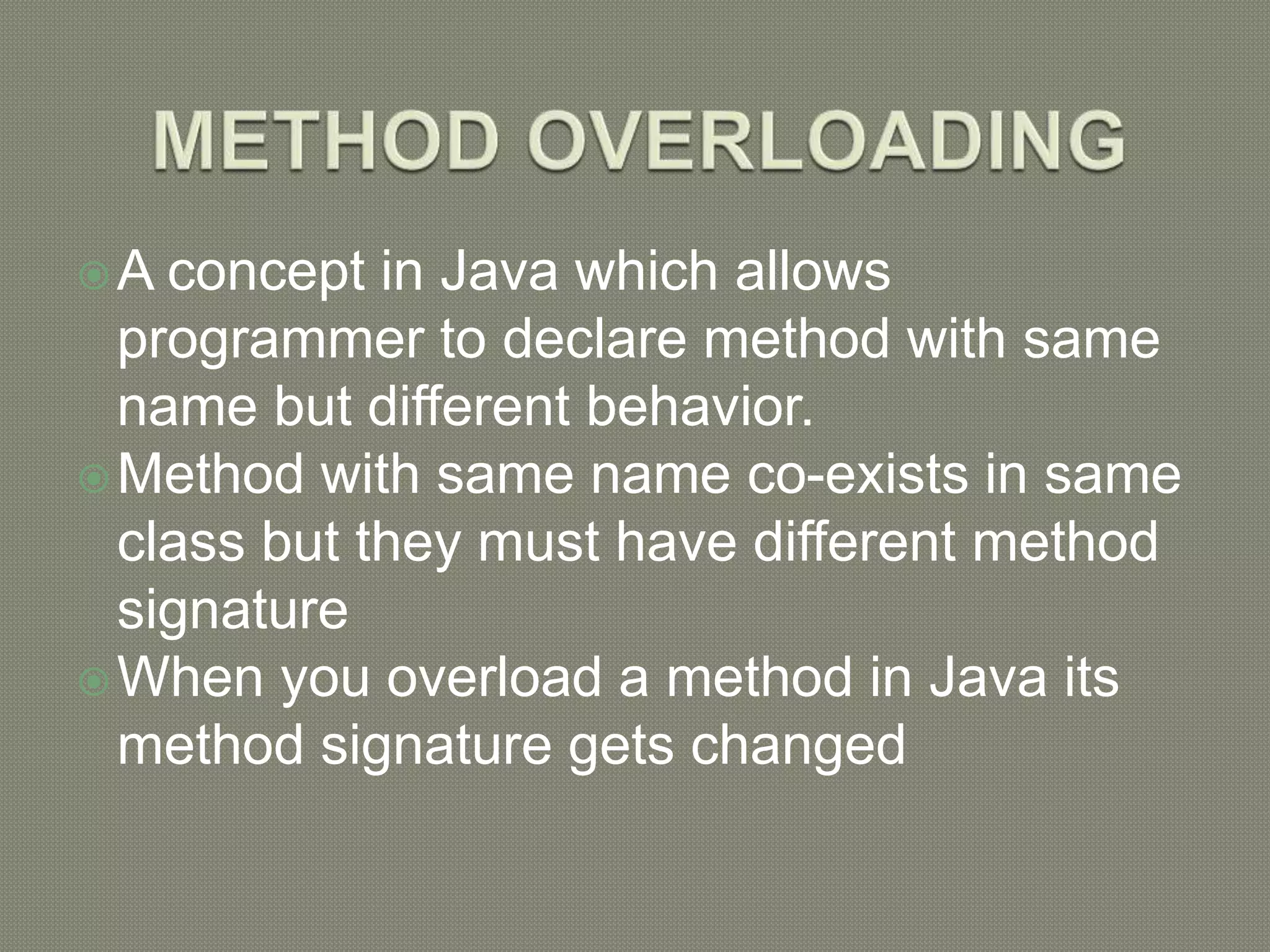 METHOD OVERLOADING

A concept in Java which allows programmer to declare method with same name but different behavior.

Method with same name co-exists in same class but they must have different method signature

When you overload a method in Java its method signature gets changed